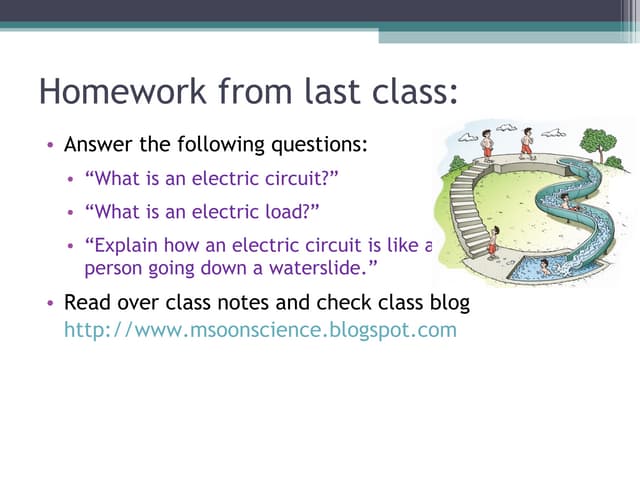 Homework from last class:

• Answer the following questions:
  • “What is an electric circuit?”
  • “What is an electric load?”
  • “Explain how an electric circuit is like a person going down a waterslide.”
• Read over class notes and check class blog http://www.msoonscience.blogspot.com